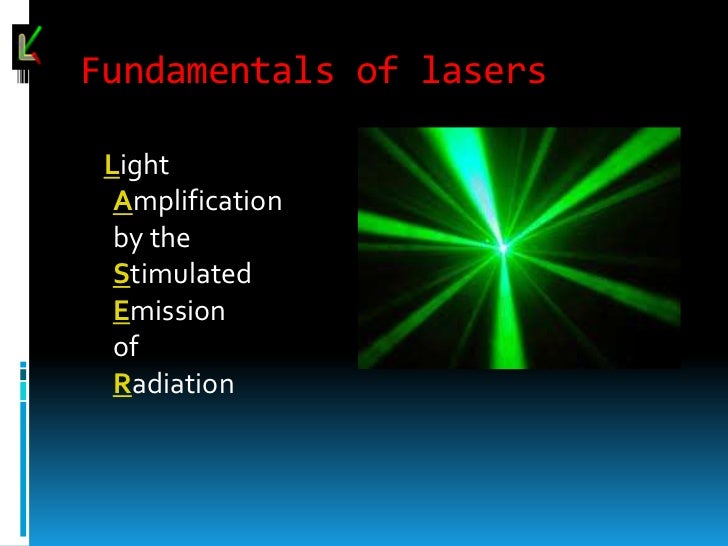 Fundamentals of lasers

Light
Amplification
by the
Stimulated
Emission
of
Radiation